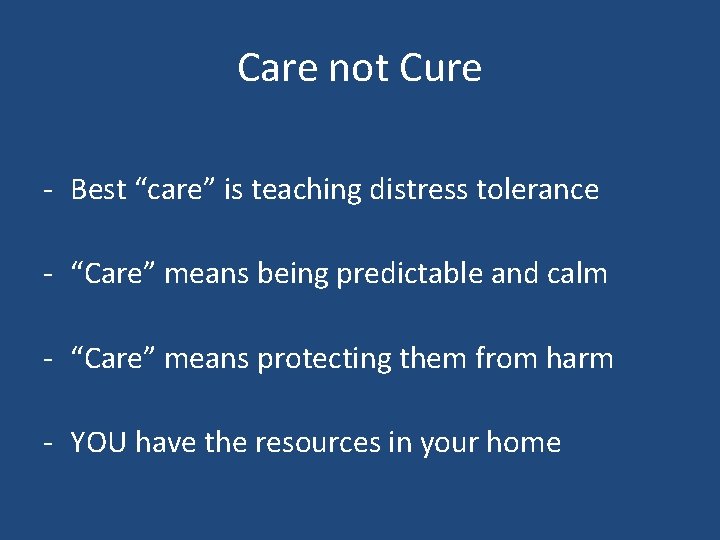 Care not Cure

- Best “care” is teaching distress tolerance

- “Care” means being predictable and calm

- “Care” means protecting them from harm

- YOU have the resources in your home